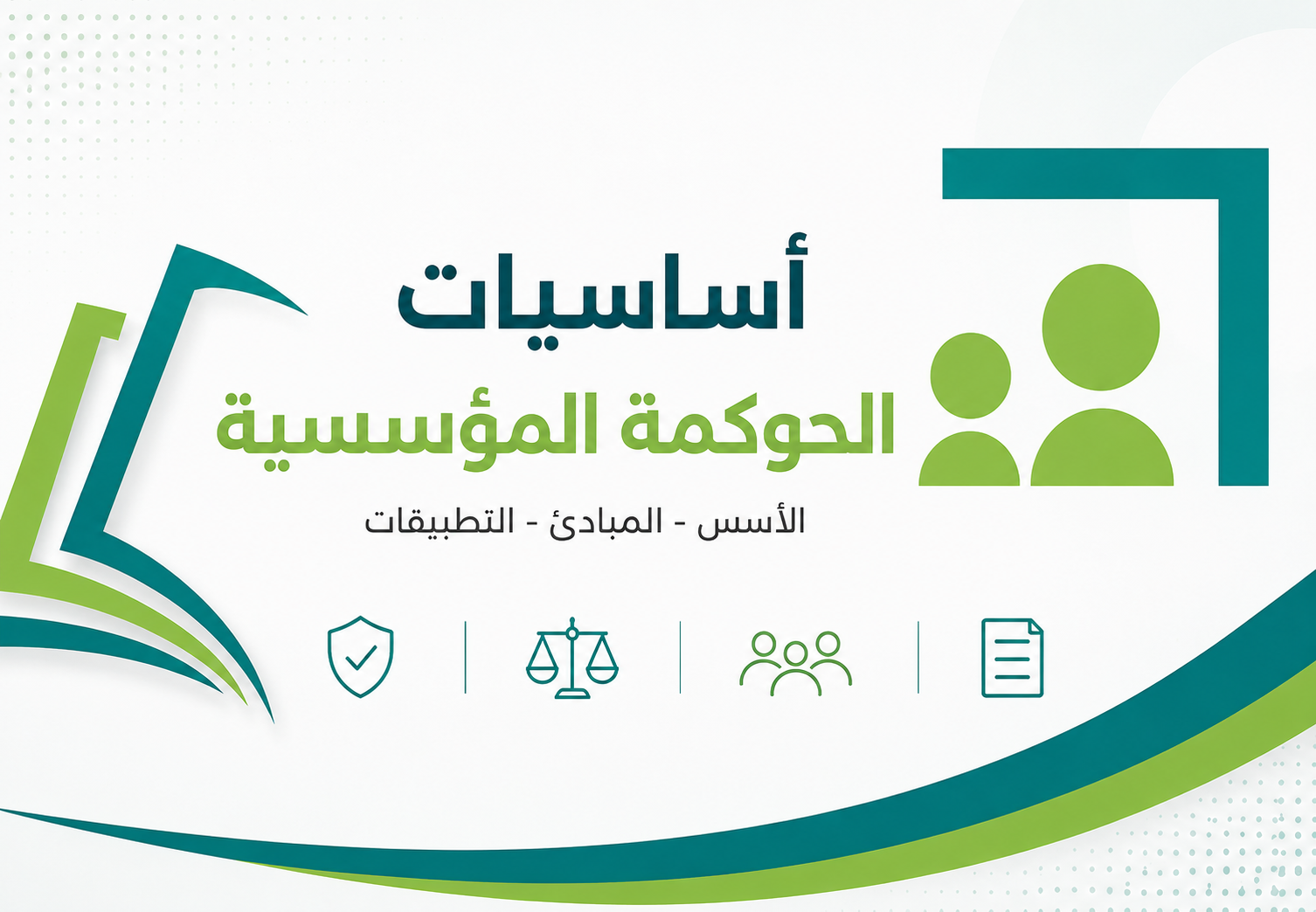 أساسيات
الحوكمة المؤسسية
الأسس - المبادئ - التطبيقات